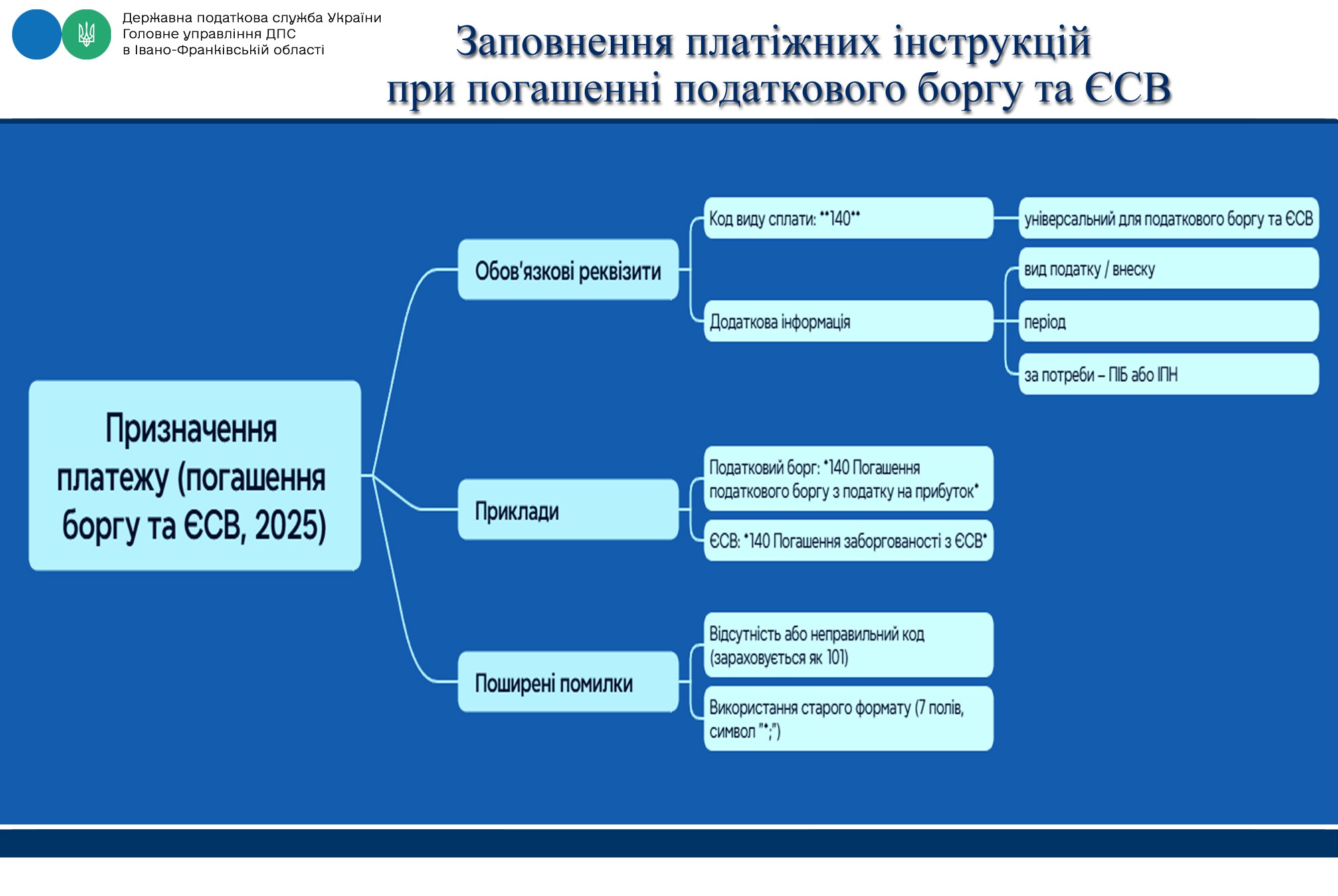 Державна податкова служба України
Головне управління ДПС
в Івано-Франківській області

Заповнення платіжних інструкцій
при погашенні податкового боргу та ЄСВ

Призначення платежу (погашення боргу та ЄСВ, 2025)

Обов'язкові реквізити

Код виду сплати: **140**

універсальний для податкового боргу та ЄСВ

Додаткова інформація

вид податку / внеску

період

за потреби – ПІБ або ІПН

Приклади

Податковий борг: *140 Погашення податкового боргу з податку на прибуток*

ЄСВ: *140 Погашення заборгованості з ЄСВ*

Поширені помилки

Відсутність або неправильний код (зараховується як 101)

Використання старого формату (7 полів, символ "*;")